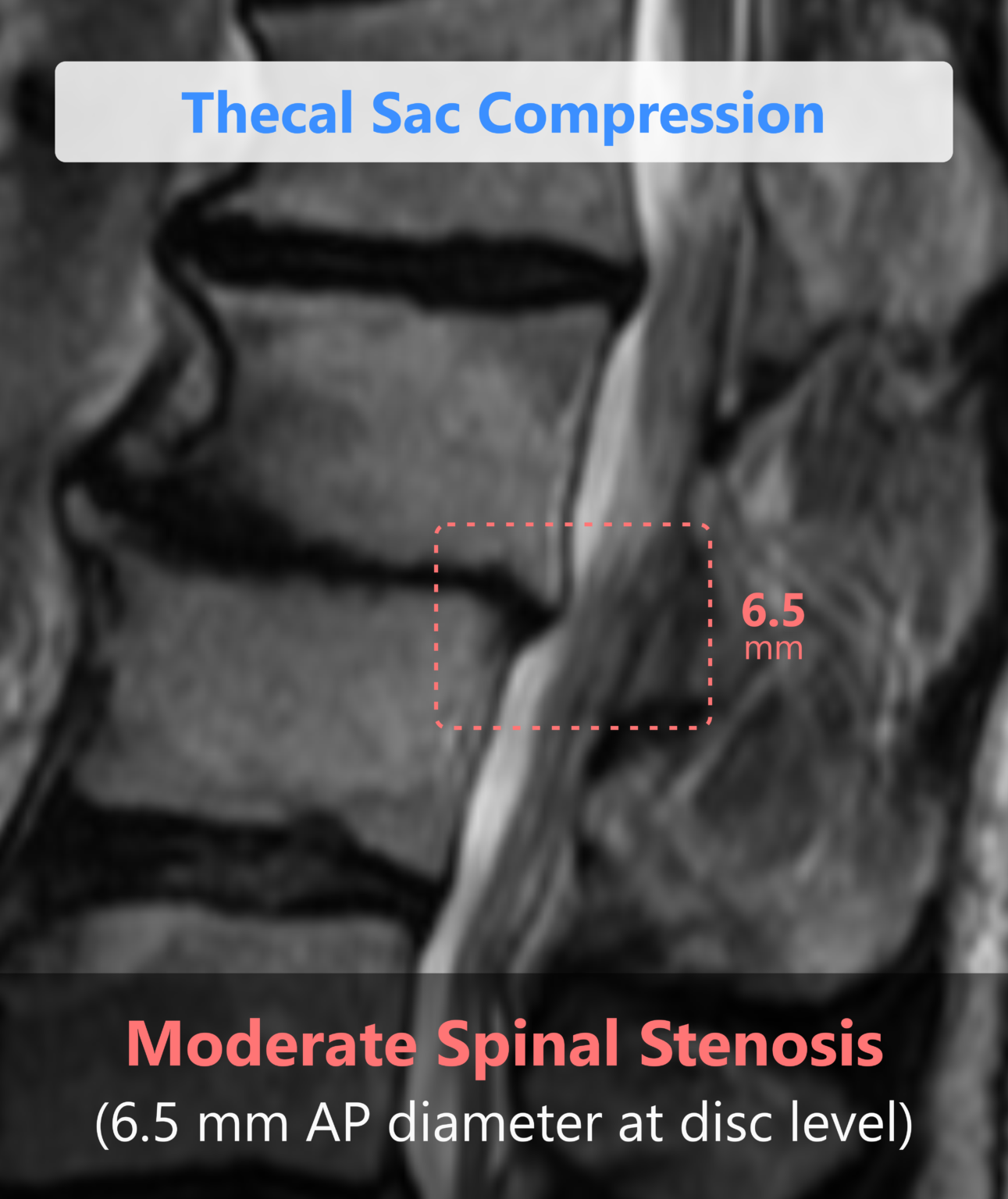 Thecal Sac Compression

6.5 mm

Moderate Spinal Stenosis
(6.5 mm AP diameter at disc level)